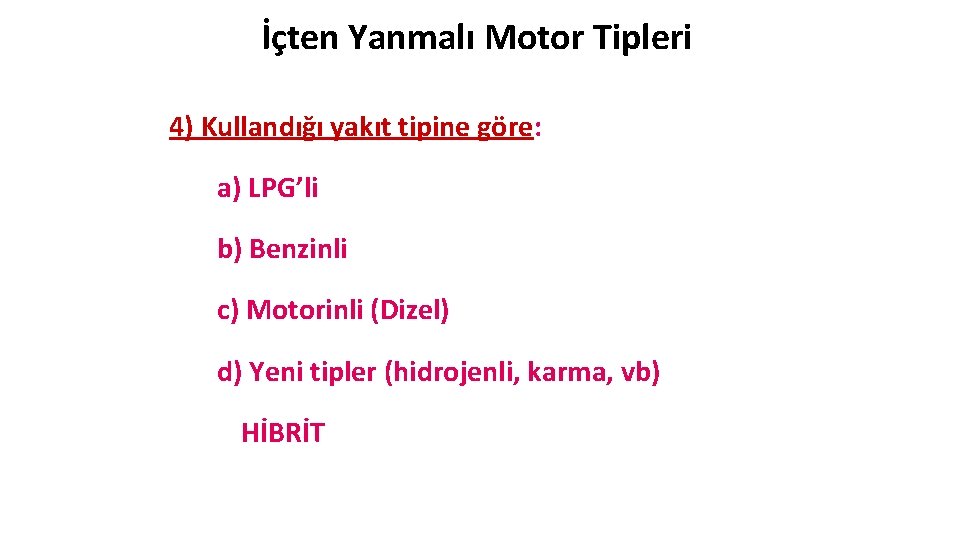 İçten Yanmalı Motor Tipleri

4) Kullandığı yakıt tipine göre:

a) LPG’li

b) Benzinli

c) Motorinli (Dizel)

d) Yeni tipler (hidrojenli, karma, vb)

HİBRİT